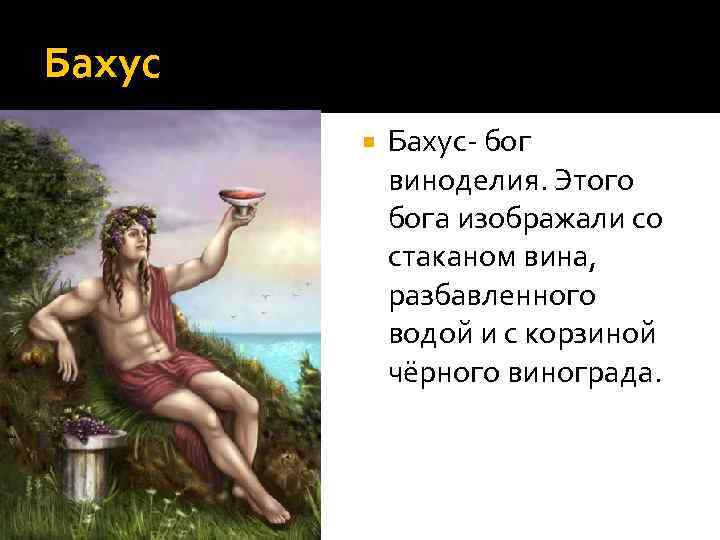 Бахус

Бахус- бог виноделия. Этого бога изображали со стаканом вина, разбавленного водой и с корзиной чёрного винограда.